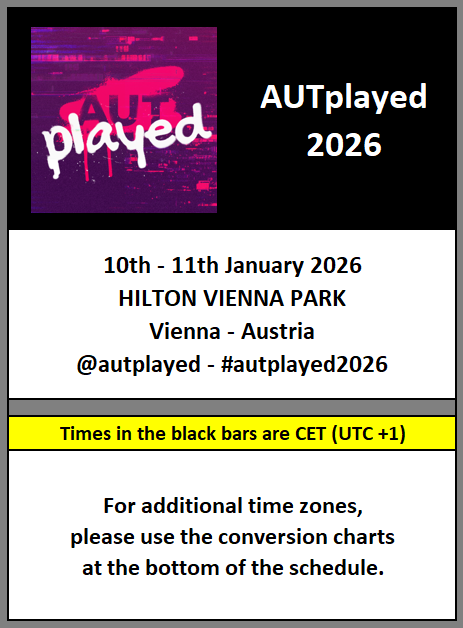 AUT
played

AUTplayed
2026

10th - 11th January 2026
HILTON VIENNA PARK
Vienna - Austria
@autplayed - #autplayed2026

Times in the black bars are CET (UTC +1)

For additional time zones,
please use the conversion charts
at the bottom of the schedule.